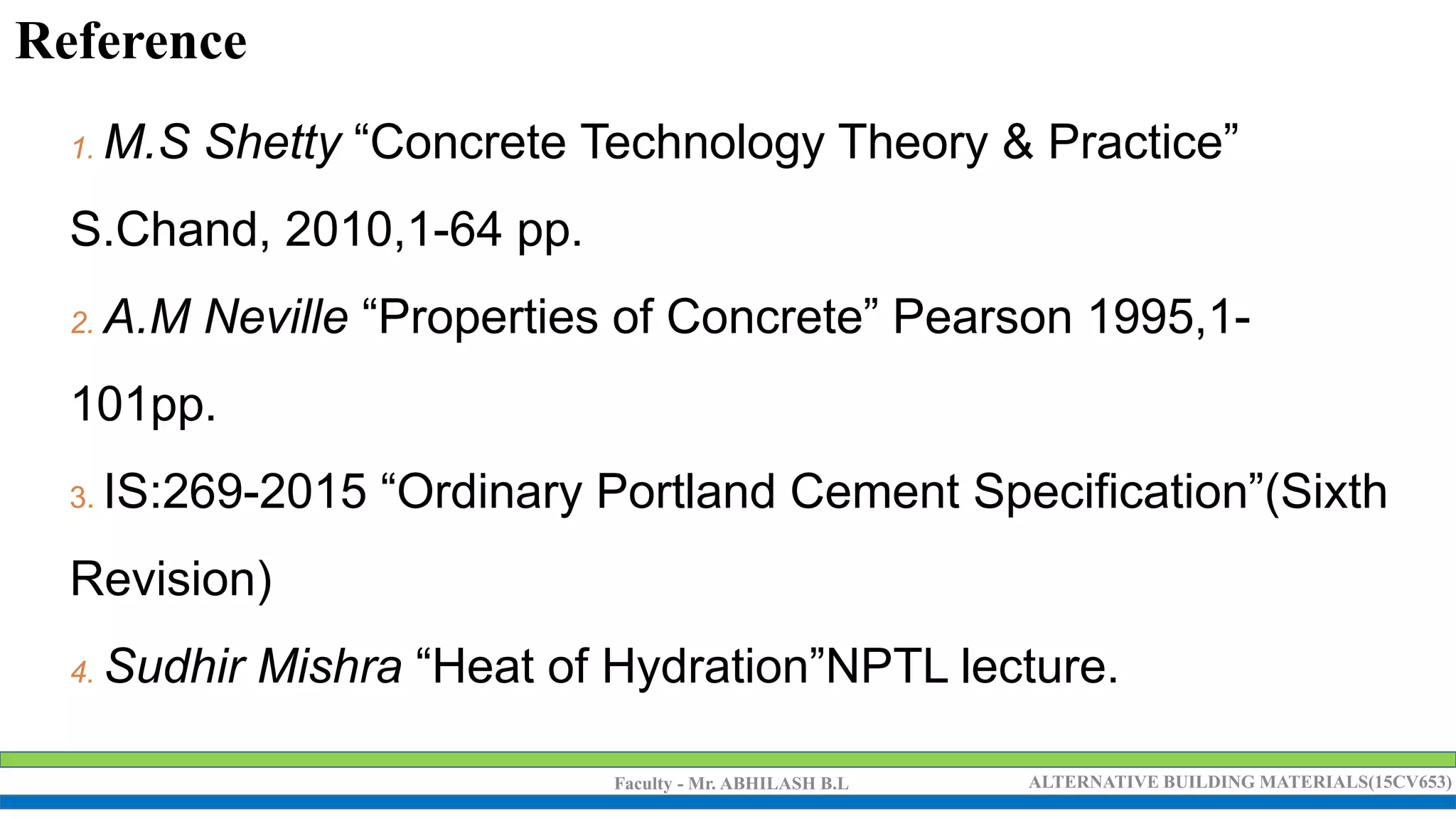 Reference

1. M.S Shetty “Concrete Technology Theory & Practice” S.Chand, 2010,1-64 pp.

2. A.M Neville “Properties of Concrete” Pearson 1995,1-101pp.

3. IS:269-2015 “Ordinary Portland Cement Specification”(Sixth Revision)

4. Sudhir Mishra “Heat of Hydration”NPTL lecture.

Faculty - Mr. ABHILASH B.L

ALTERNATIVE BUILDING MATERIALS(15CV653)